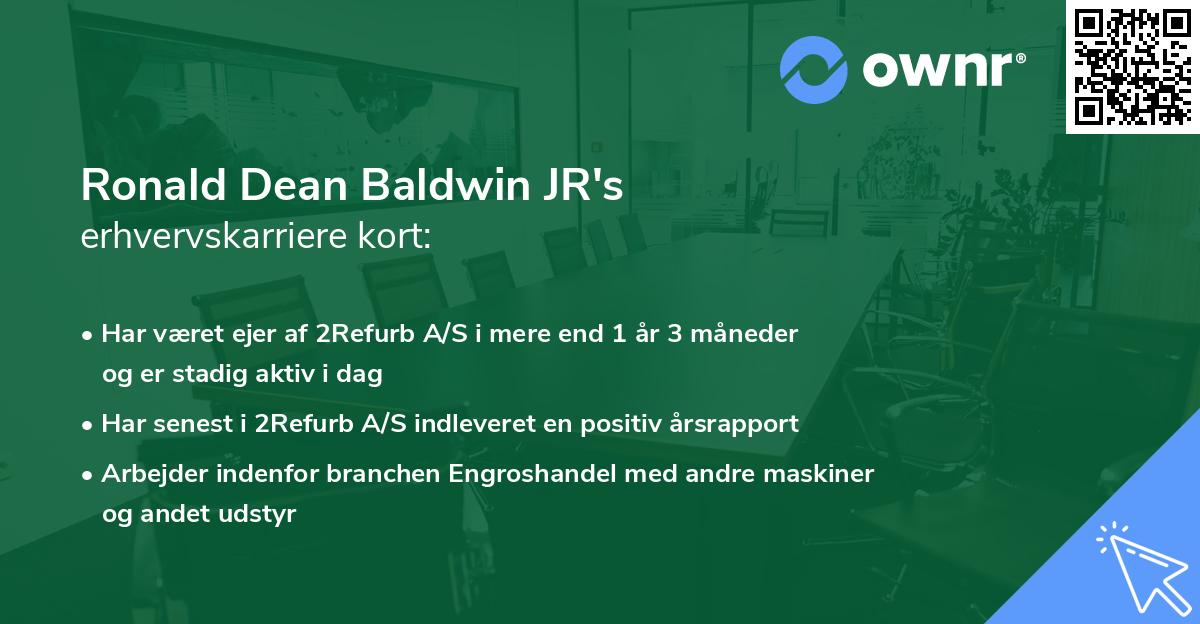 ownr®

Ronald Dean Baldwin JR's
erhvervskarriere kort:

• Har været ejer af 2Refurb A/S i mere end 1 år 3 måneder og er stadig aktiv i dag

• Har senest i 2Refurb A/S indleveret en positiv årsrapport

• Arbejder indenfor branchen Engroshandel med andre maskiner og andet udstyr